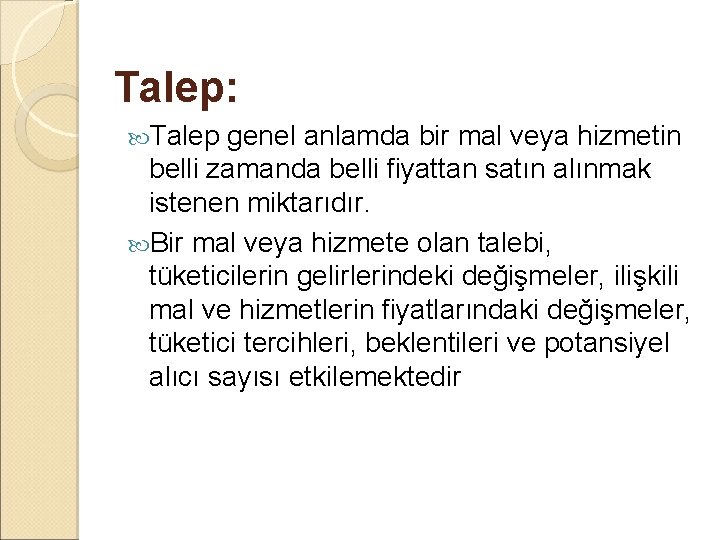 Talep:

Talep genel anlamda bir mal veya hizmetin belli zamanda belli fiyattan satın alınmak istenen miktarıdır.

Bir mal veya hizmete olan talebi, tüketicilerin gelirlerindeki değişmeler, ilişkili mal ve hizmetlerin fiyatlarındaki değişmeler, tüketici tercihleri, beklentileri ve potansiyel alıcı sayısı etkilemektedir